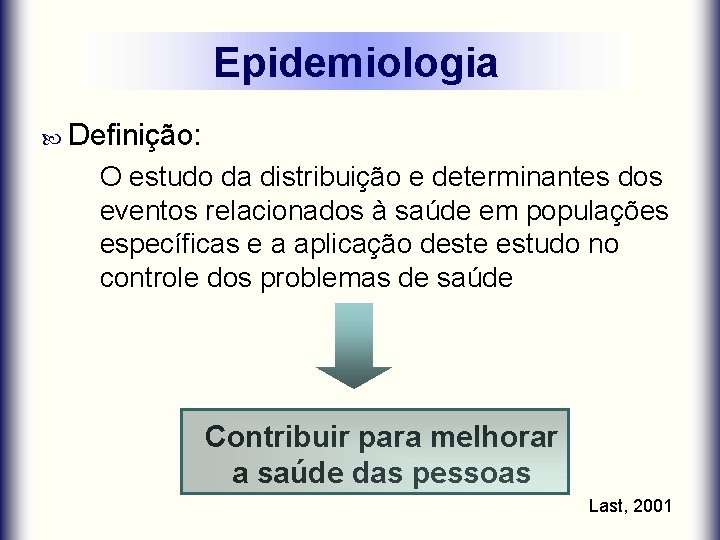 Epidemiologia

Definição:

O estudo da distribuição e determinantes dos eventos relacionados à saúde em populações específicas e a aplicação deste estudo no controle dos problemas de saúde

Contribuir para melhorar a saúde das pessoas

Last, 2001